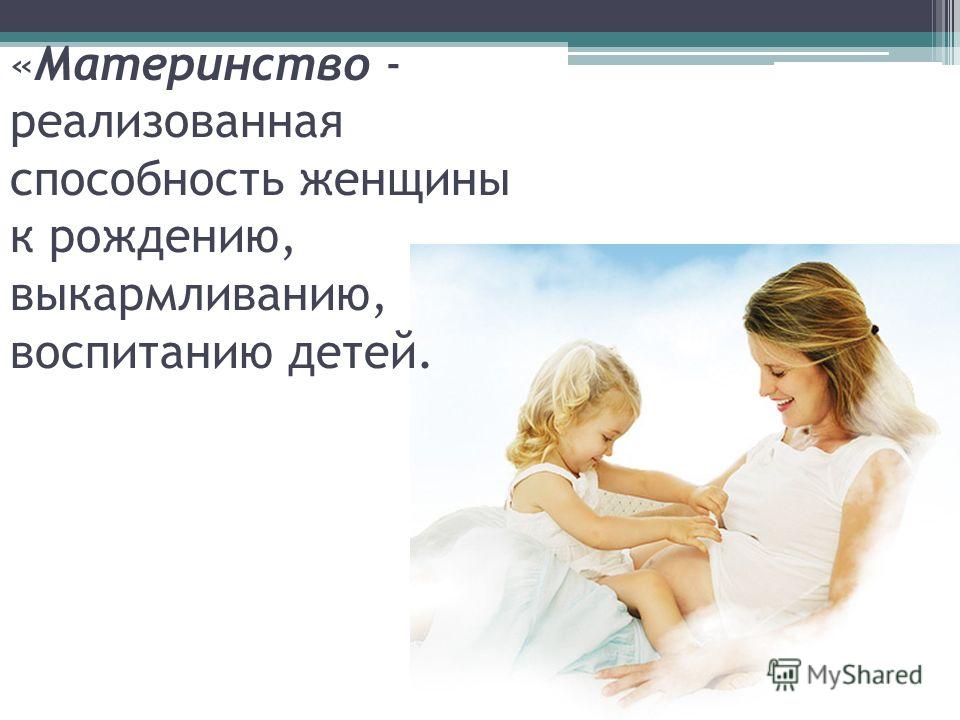 «Материнство - реализованная способность женщины к рождению, выкармливанию, воспитанию детей.

MyShared